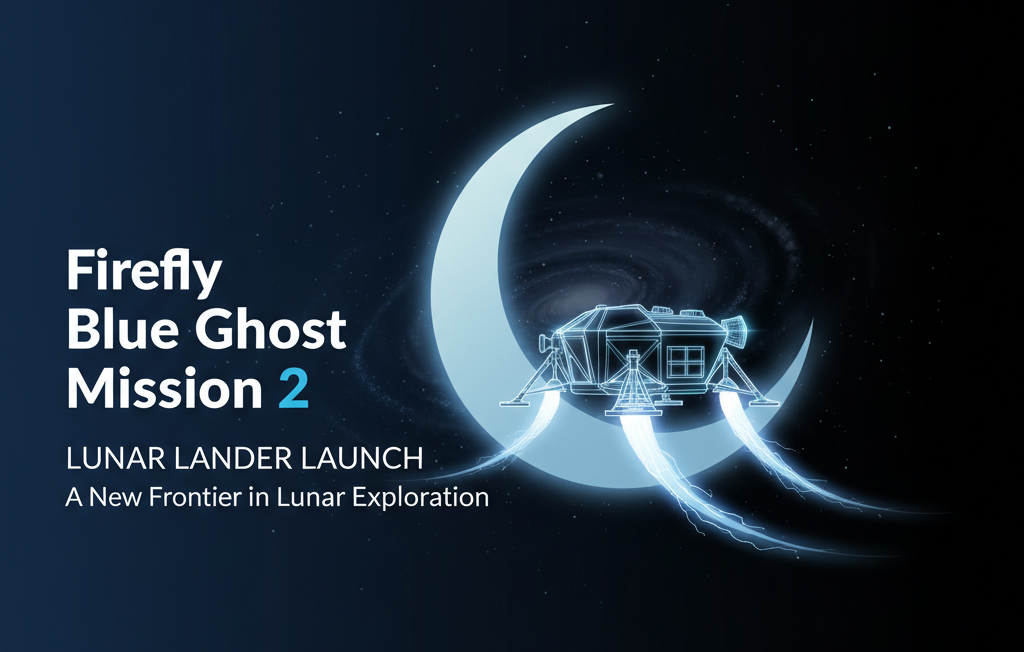 Firefly Blue Ghost Mission 2

LUNAR LANDER LAUNCH

A New Frontier in Lunar Exploration